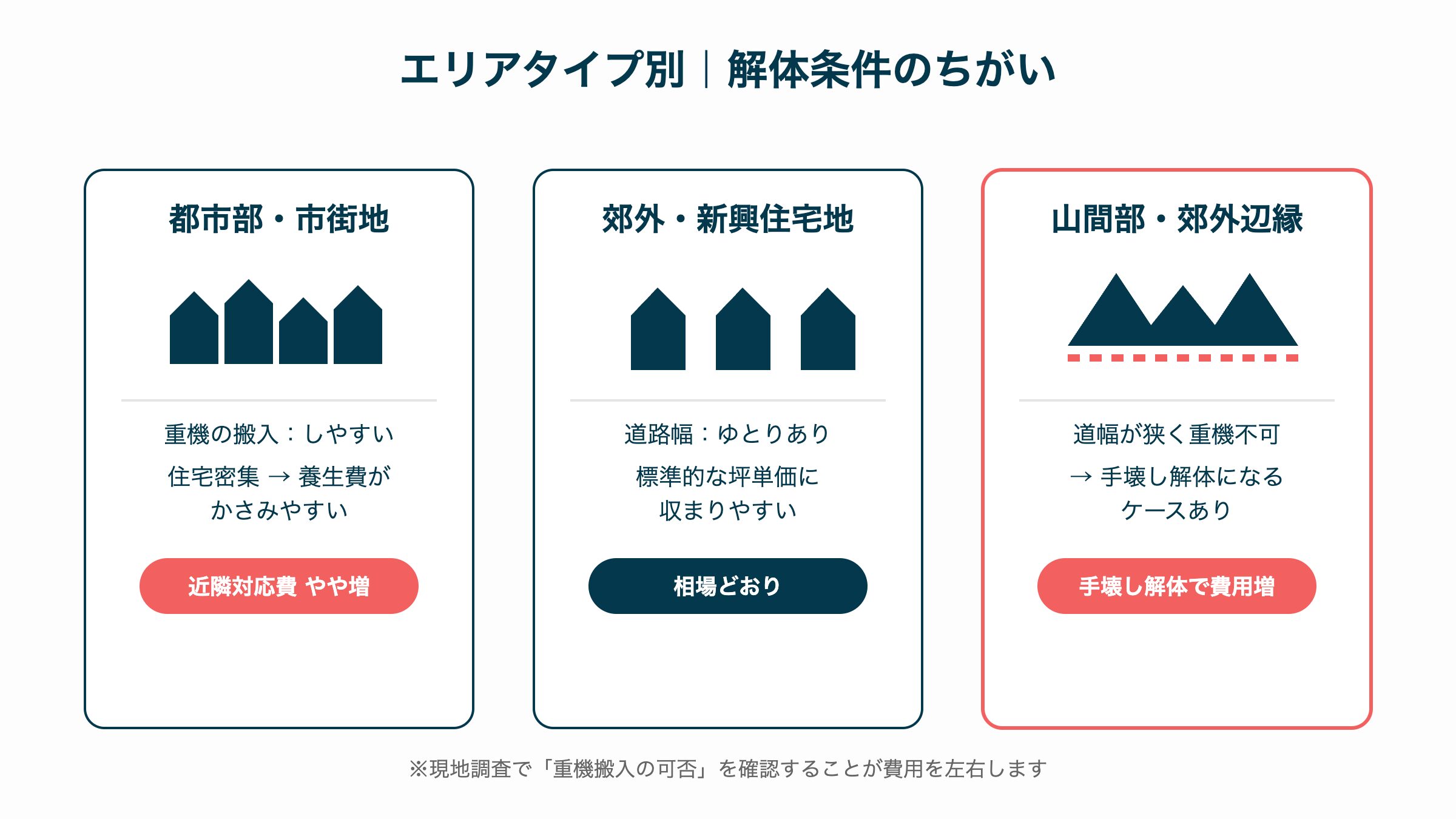 エリアタイプ別｜解体条件のちがい

都市部・市街地

重機の搬入：しやすい

住宅密集 → 養生費がかさみやすい

近隣対応費 やや増

郊外・新興住宅地

道路幅：ゆとりあり

標準的な坪単価に収まりやすい

相場どおり

山間部・郊外辺縁

道幅が狭く重機不可

→ 手壊し解体になるケースあり

手壊し解体で費用増

※現地調査で「重機搬入の可否」を確認することが費用を左右します